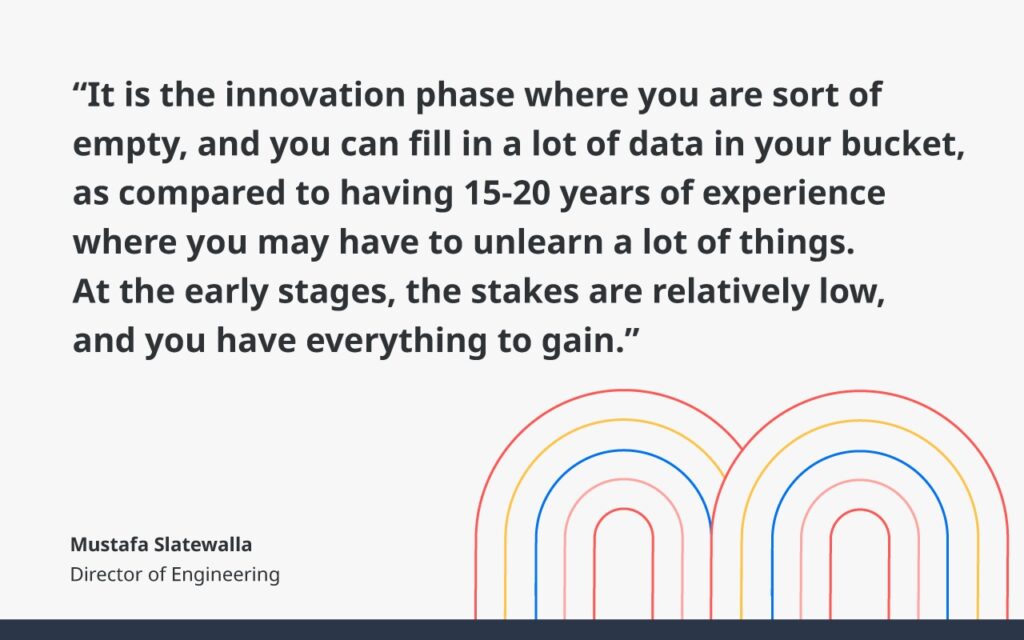 “It is the innovation phase where you are sort of empty, and you can fill in a lot of data in your bucket, as compared to having 15-20 years of experience where you may have to unlearn a lot of things. At the early stages, the stakes are relatively low, and you have everything to gain.”

Mustafa Slatewalla
Director of Engineering